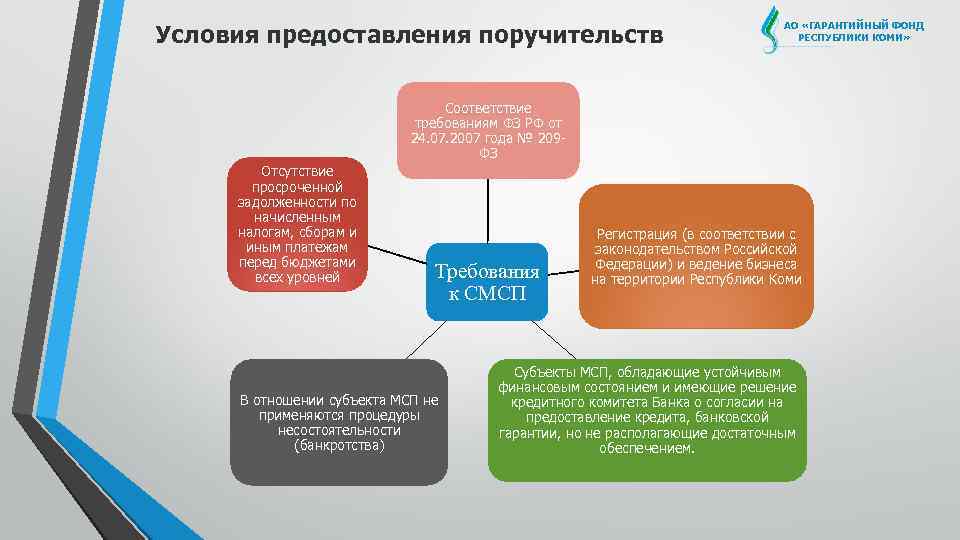 Условия предоставления поручительств

АО «ГАРАНТИЙНЫЙ ФОНД РЕСПУБЛИКИ КОМИ»

Соответствие требованиям ФЗ РФ от 24.07.2007 года № 209-ФЗ

Отсутствие просроченной задолженности по начисленным налогам, сборам и иным платежам перед бюджетами всех уровней

Требования к СМСП

Регистрация (в соответствии с законодательством Российской Федерации) и ведение бизнеса на территории Республики Коми

В отношении субъекта МСП не применяются процедуры несостоятельности (банкротства)

Субъекты МСП, обладающие устойчивым финансовым состоянием и имеющие решение кредитного комитета Банка о согласии на предоставление кредита, банковской гарантии, но не располагающие достаточным обеспечением.